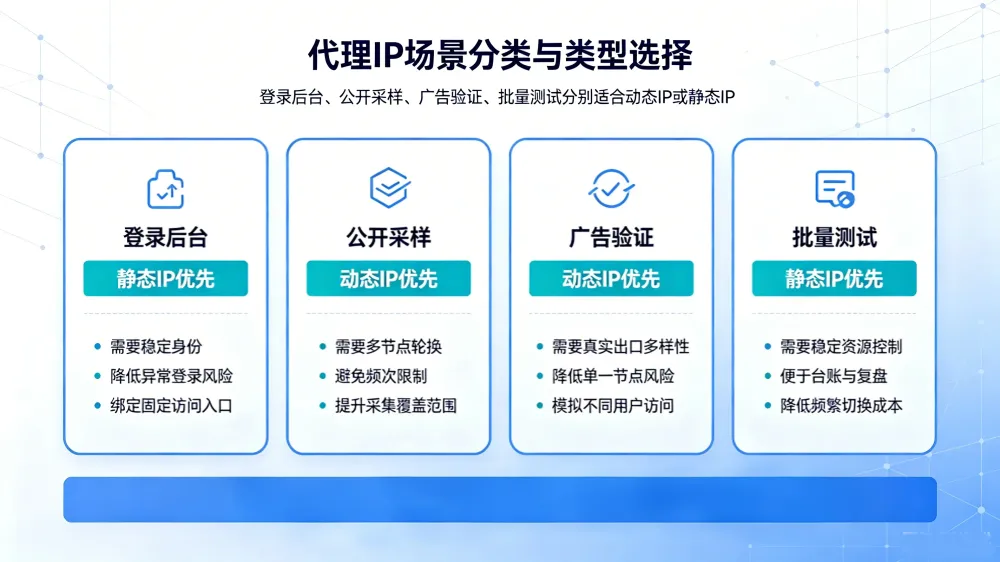 代理IP场景分类与类型选择

登录后台、公开采样、广告验证、批量测试分别适合动态IP或静态IP

登录后台
静态IP优先
- 需要稳定身份
- 降低异常登录风险
- 绑定固定访问入口

公开采样
动态IP优先
- 需要多节点轮换
- 避免频次限制
- 提升采集覆盖范围

广告验证
动态IP优先
- 需要真实出口多样性
- 降低单一节点风险
- 模拟不同用户访问

批量测试
静态IP优先
- 需要稳定资源控制
- 便于台账与复盘
- 降低频繁切换成本